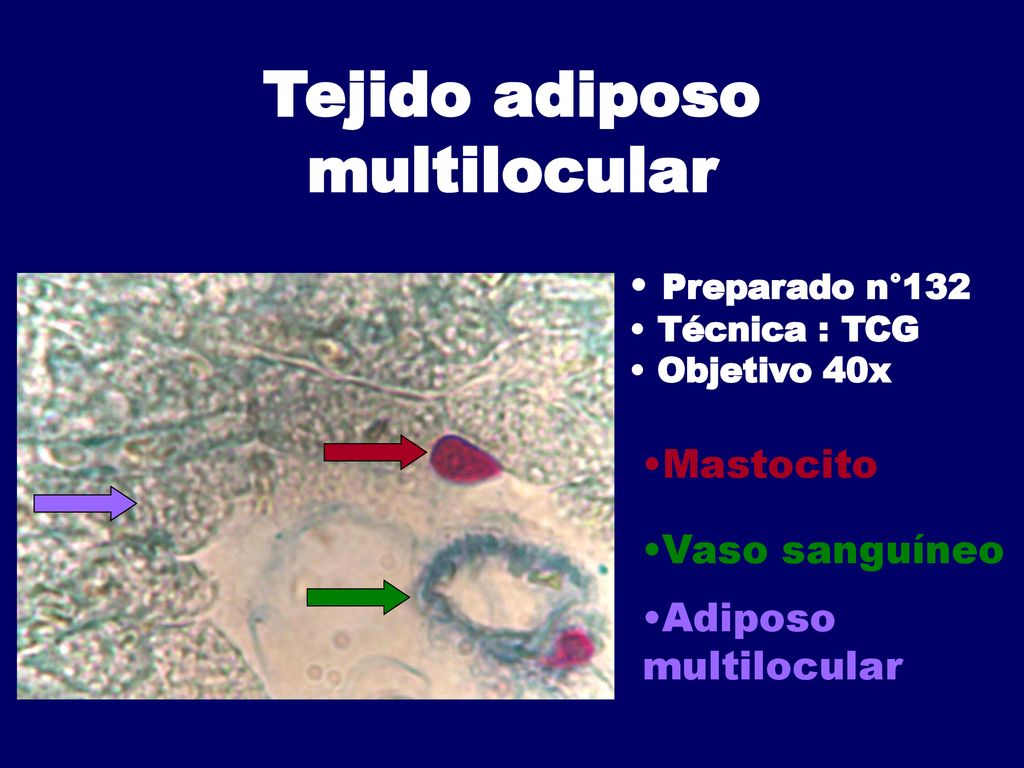 Tejido adiposo multilocular

• Preparado n°132
• Técnica : TCG
• Objetivo 40x

•Mastocito

•Vaso sanguíneo

•Adiposo multilocular